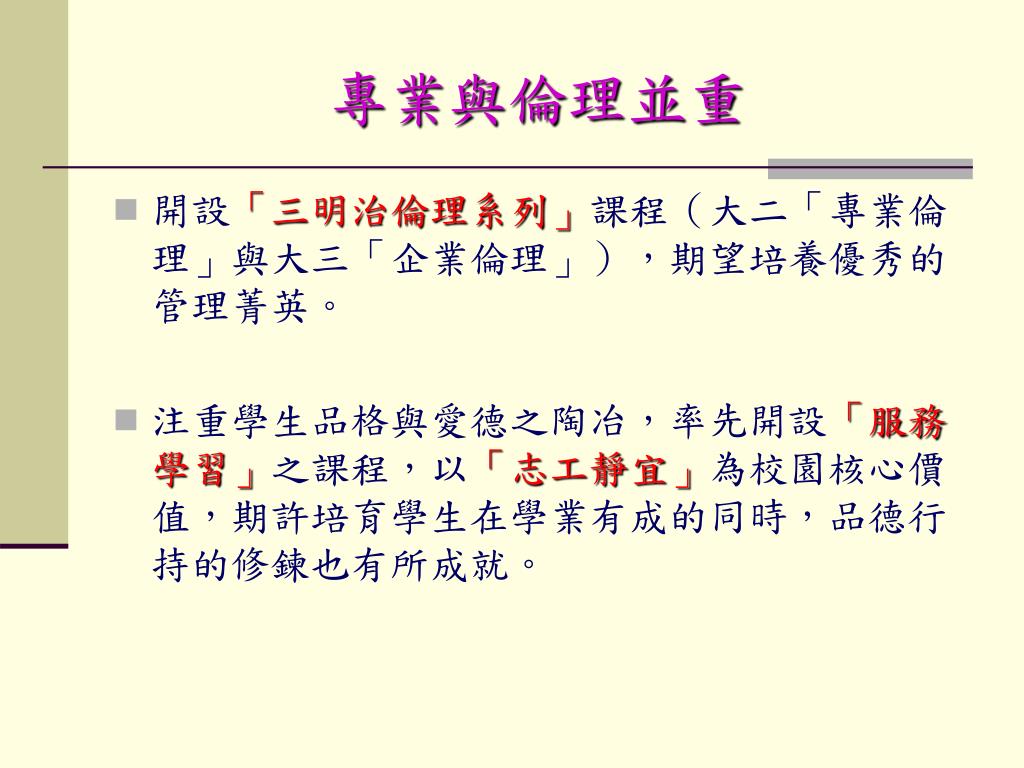 專業與倫理並重

開設「三明治倫理系列」課程（大二「專業倫理」與大三「企業倫理」），期望培養優秀的管理菁英。

注重學生品格與愛德之陶冶，率先開設「服務學習」之課程，以「志工靜宜」為校園核心價值，期許培育學生在學業有成的同時，品德行持的修鍊也有所成就。